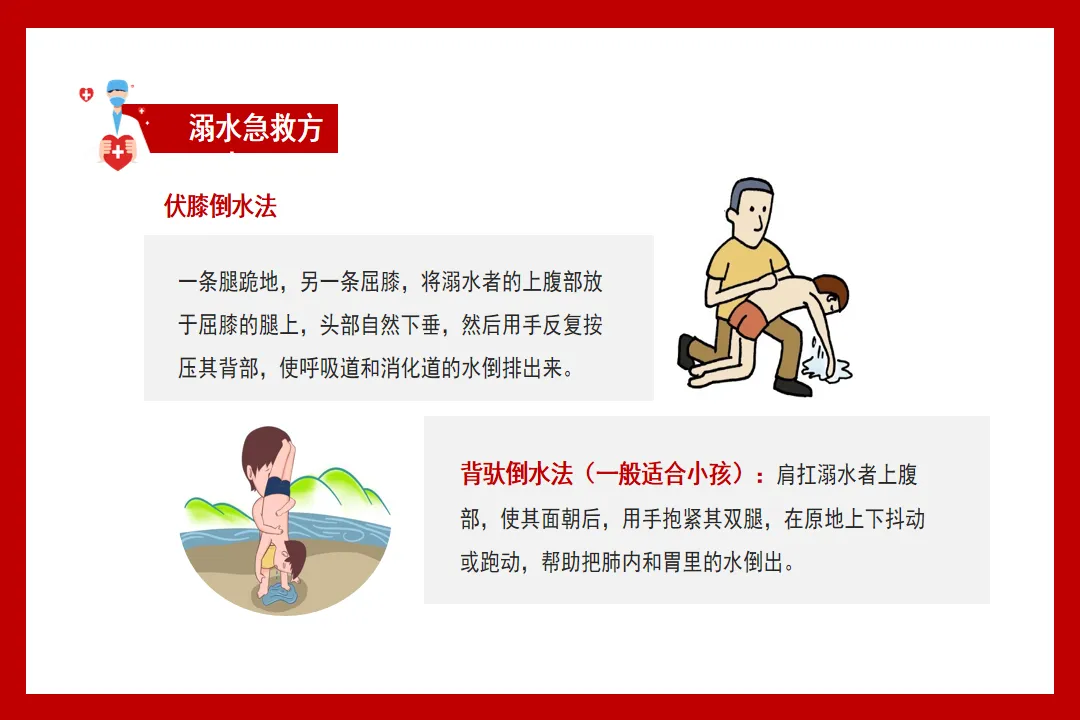 溺水急救方

伏膝倒水法

一条腿跪地，另一条屈膝，将溺水者的上腹部放于屈膝的腿上，头部自然下垂，然后用手反复按压其背部，使呼吸道和消化道的水倒排出来。

背驮倒水法（一般适合小孩）：肩扛溺水者上腹部，使其面朝后，用手抱紧其双腿，在原地上下抖动或跑动，帮助把肺内和胃里的水倒出。